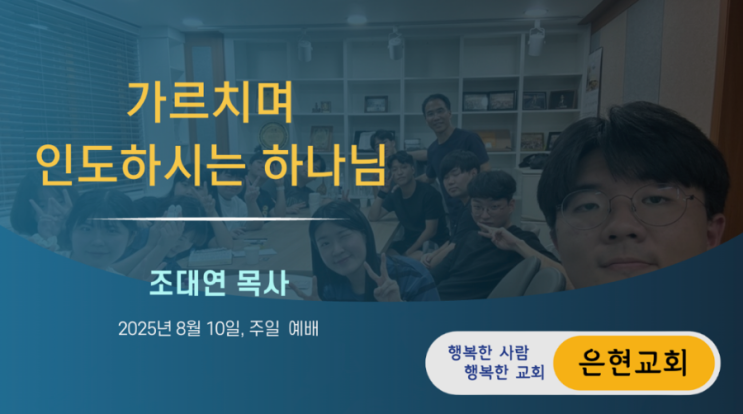 가르치며
인도하시는 하나님

조대연 목사

2025년 8월 10일, 주일 예배

행복한 사람
행복한 교회

은현교회